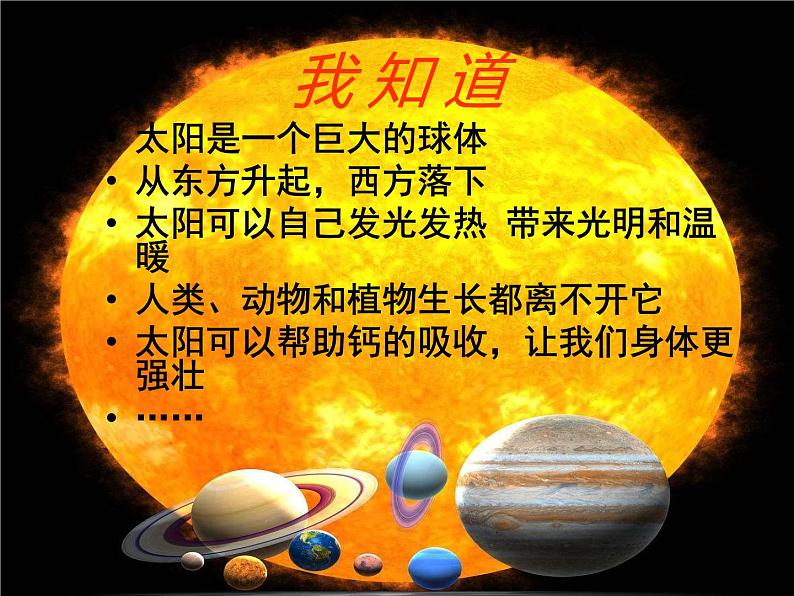 我知道

太阳是一个巨大的球体

• 从东方升起，西方落下
• 太阳可以自己发光发热 带来光明和温暖
• 人类、动物和植物生长都离不开它
• 太阳可以帮助钙的吸收，让我们身体更强壮
• ……